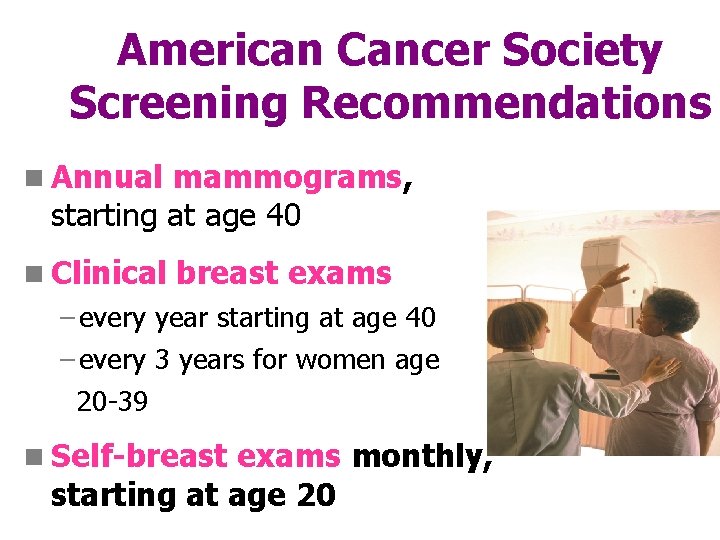 American Cancer Society Screening Recommendations

Annual mammograms, starting at age 40

Clinical breast exams

– every year starting at age 40

– every 3 years for women age 20-39

Self-breast exams monthly, starting at age 20